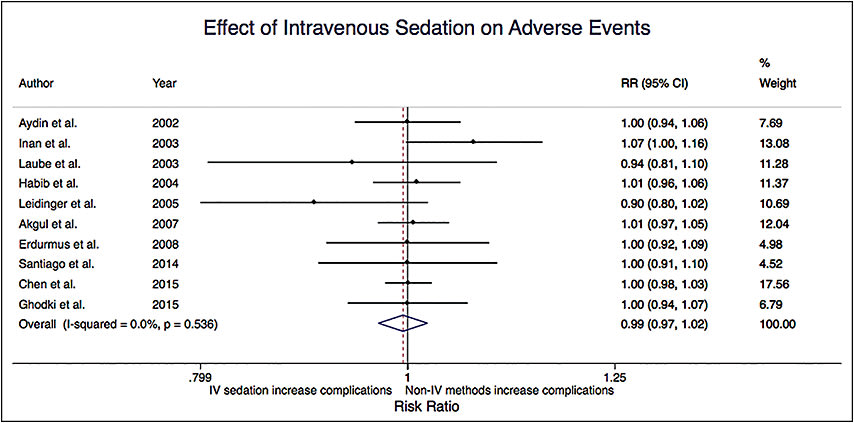 Effect of Intravenous Sedation on Adverse Events

| Author | Year | RR (95% CI) | % Weight |
|---|---|---|---|
| Aydin et al. | 2002 | 1.00 (0.94, 1.06) | 7.69 |
| Inan et al. | 2003 | 1.07 (1.00, 1.16) | 13.08 |
| Laube et al. | 2003 | 0.94 (0.81, 1.10) | 11.28 |
| Habib et al. | 2004 | 1.01 (0.96, 1.06) | 11.37 |
| Leidinger et al. | 2005 | 0.90 (0.80, 1.02) | 10.69 |
| Akgul et al. | 2007 | 1.01 (0.97, 1.05) | 12.04 |
| Erdurmus et al. | 2008 | 1.00 (0.92, 1.09) | 4.98 |
| Santiago et al. | 2014 | 1.00 (0.91, 1.10) | 4.52 |
| Chen et al. | 2015 | 1.00 (0.98, 1.03) | 17.56 |
| Ghodki et al. | 2015 | 1.00 (0.94, 1.07) | 6.79 |
| Overall (I-squared = 0.0%, p = 0.536) | | 0.99 (0.97, 1.02) | 100.00 |

.799 1 1.25

IV sedation increase complications Non-IV methods increase complications

Risk Ratio